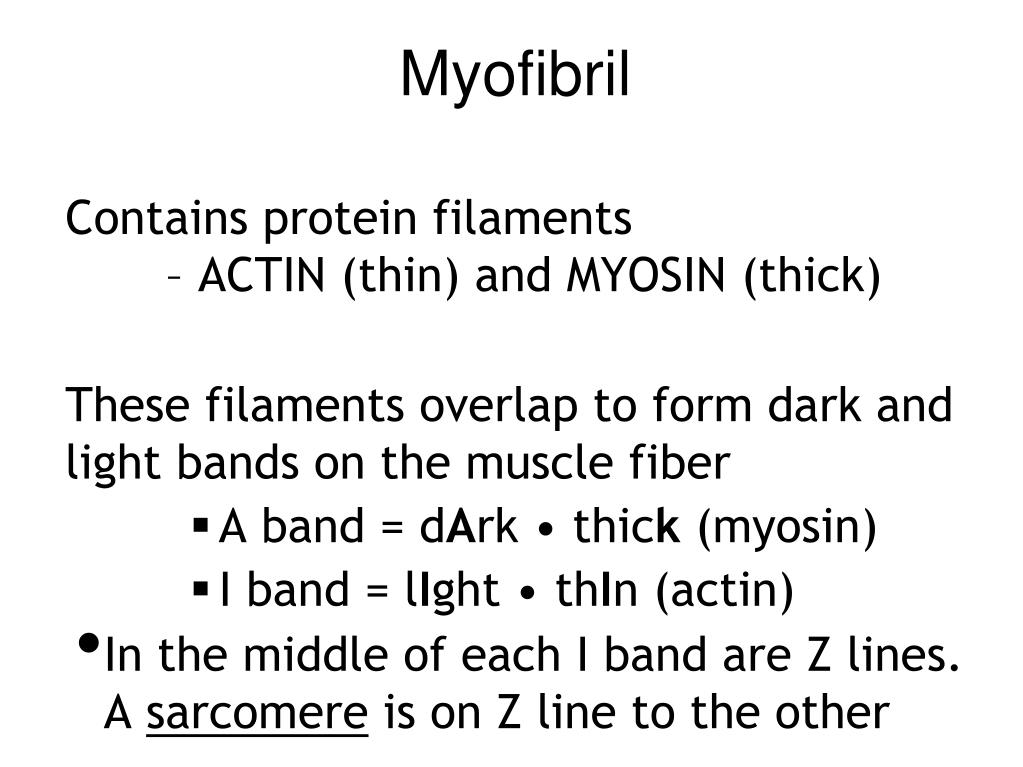 Myofibril

Contains protein filaments
– ACTIN (thin) and MYOSIN (thick)

These filaments overlap to form dark and light bands on the muscle fiber
▪ A band = dArk • thick (myosin)
▪ I band = lIght • thIn (actin)

• In the middle of each I band are Z lines. A sarcomere is on Z line to the other